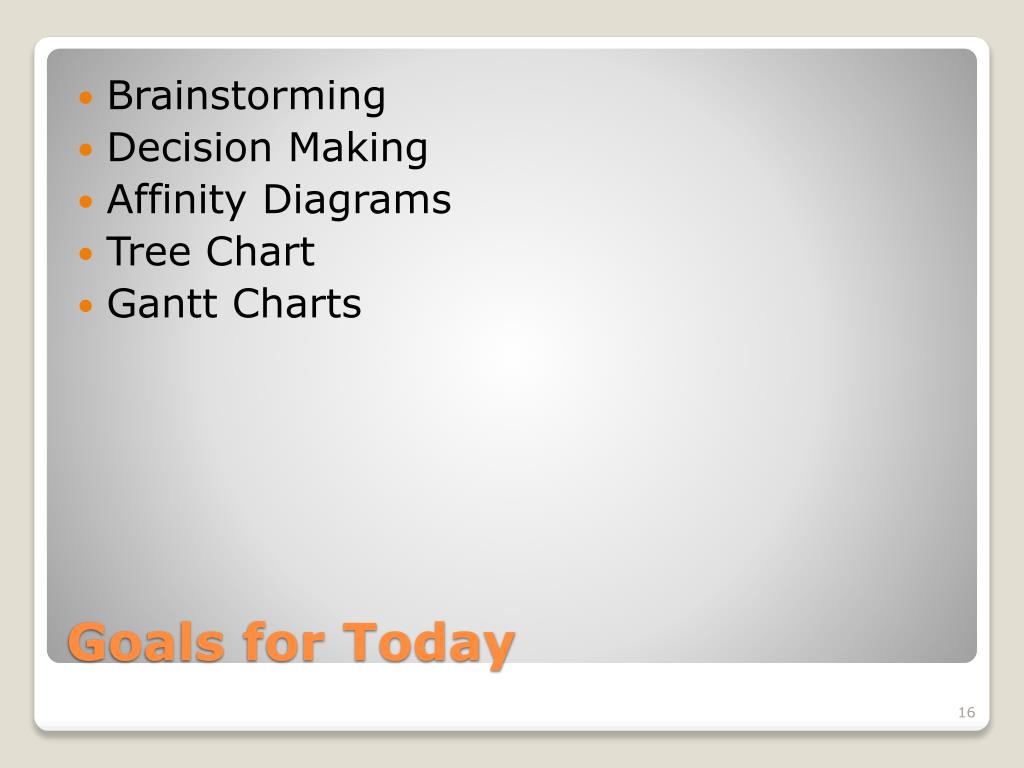 - Brainstorming
- Decision Making
- Affinity Diagrams
- Tree Chart
- Gantt Charts

Goals for Today

16